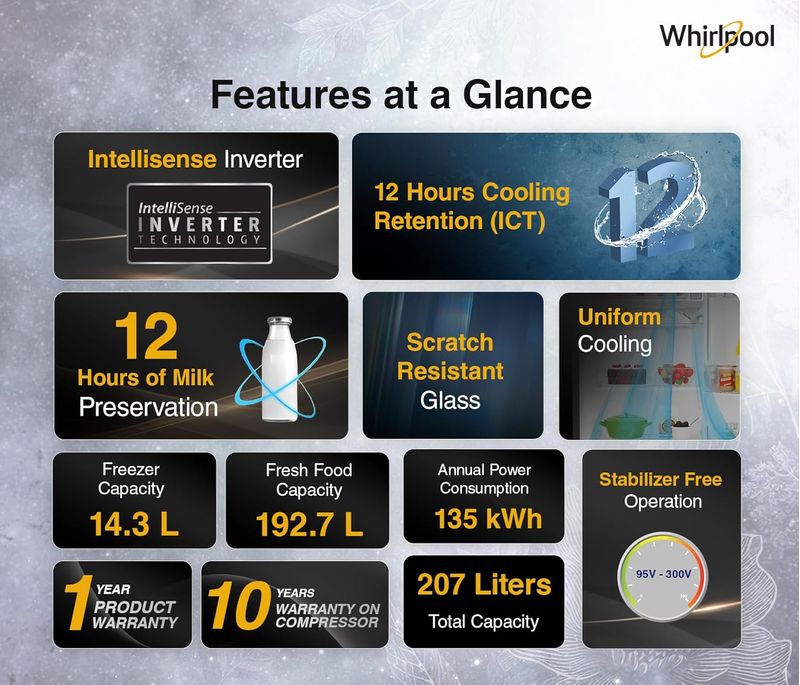 Whirlpool

Features at a Glance

Intellisense Inverter

IntelliSense INVERTER TECHNOLOGY

12 Hours Cooling Retention (ICT)

12

12 Hours of Milk Preservation

Scratch Resistant Glass

Uniform Cooling

Freezer Capacity 14.3 L

Fresh Food Capacity 192.7 L

Annual Power Consumption 135 kWh

Stabilizer Free Operation

95V - 300V

1 YEAR PRODUCT WARRANTY

10 YEARS WARRANTY ON COMPRESSOR

207 Liters Total Capacity